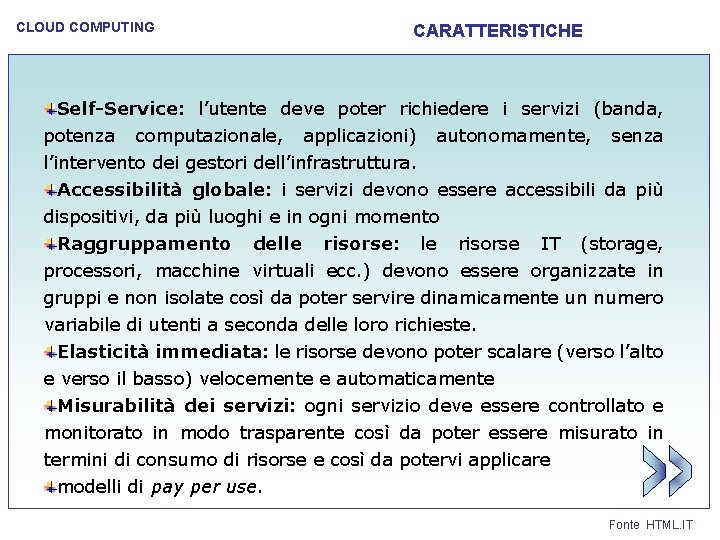 CLOUD COMPUTING

CARATTERISTICHE

Self-Service: l'utente deve poter richiedere i servizi (banda, potenza computazionale, applicazioni) autonomamente, senza l'intervento dei gestori dell'infrastruttura.

Accessibilità globale: i servizi devono essere accessibili da più dispositivi, da più luoghi e in ogni momento

Raggruppamento delle risorse: le risorse IT (storage, processori, macchine virtuali ecc.) devono essere organizzate in gruppi e non isolate così da poter servire dinamicamente un numero variabile di utenti a seconda delle loro richieste.

Elasticità immediata: le risorse devono poter scalare (verso l'alto e verso il basso) velocemente e automaticamente

Misurabilità dei servizi: ogni servizio deve essere controllato e monitorato in modo trasparente così da poter essere misurato in termini di consumo di risorse e così da potervi applicare

modelli di pay per use.

Fonte HTML.IT